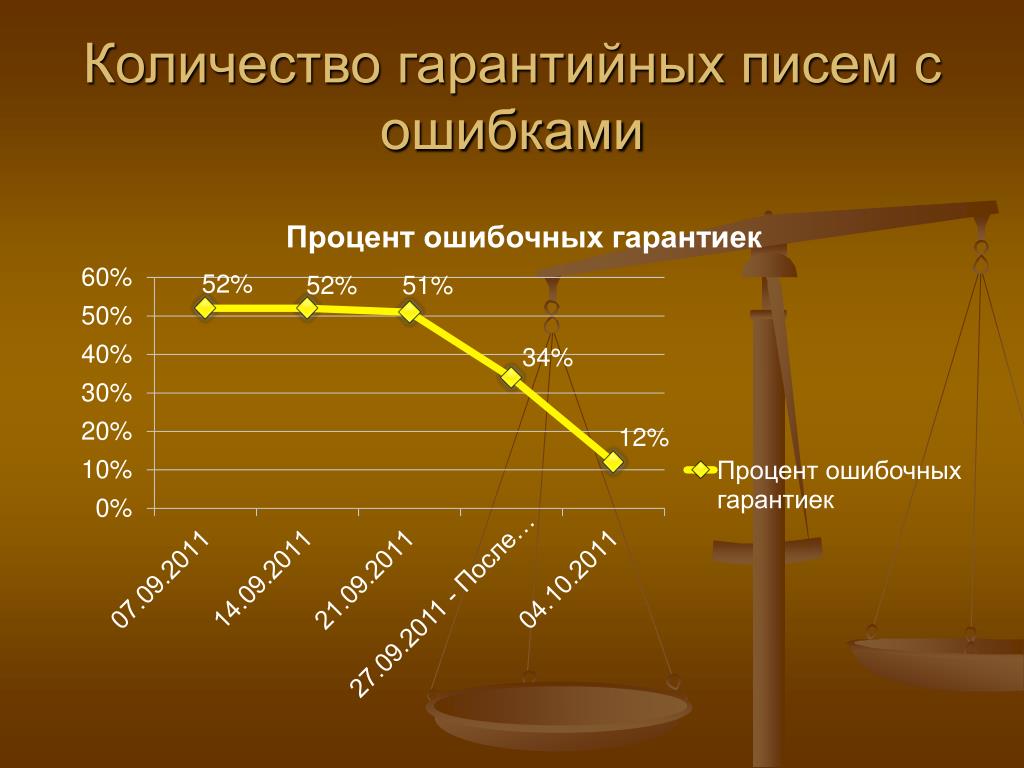 Количество гарантийных писем с ошибками

Процент ошибочных гарантиек

60%
50%
40%
30%
20%
10%
0%

52%
52%
51%
34%
12%

07.09.2011
14.09.2011
21.09.2011
27.09.2011 - После...
04.10.2011

Процент ошибочных гарантиек